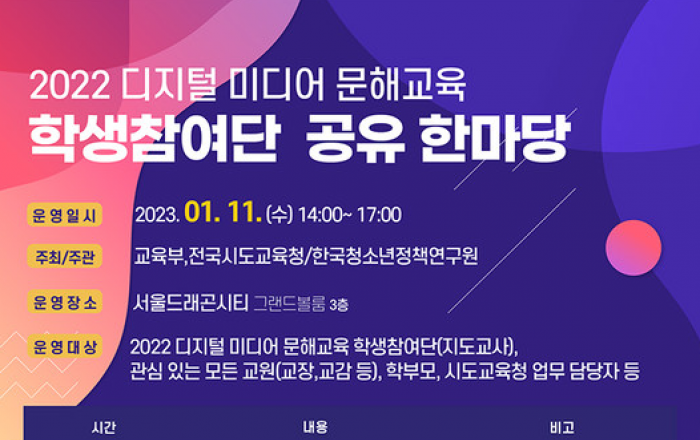 2022 디지털 미디어 문해교육
학생참여단 공유 한마당

운영일시 2023. 01. 11. (수) 14:00~ 17:00

주최/주관 교육부,전국시도교육청/한국청소년정책연구원

운영장소 서울드래곤시티 그랜드볼룸 3층

운영대상 2022 디지털 미디어 문해교육 학생참여단(지도교사), 관심 있는 모든 교원(교장,교감 등), 학부모, 시도교육청 업무 담당자 등

| 시간 | 내용 | 비고 |
|---|---|---|